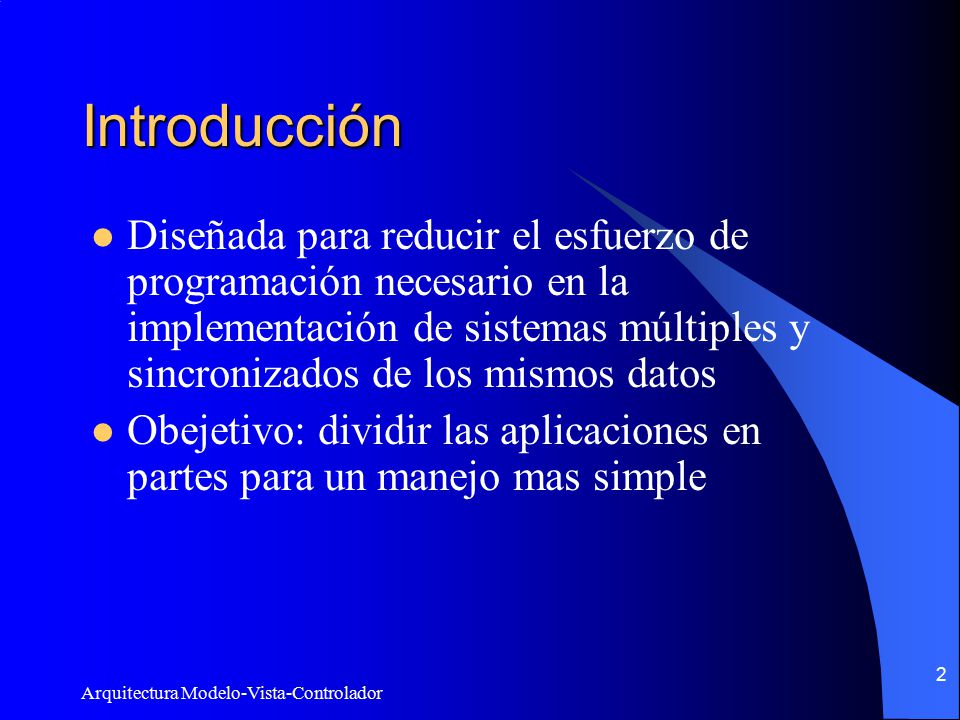 Introducción

- Diseñada para reducir el esfuerzo de programación necesario en la implementación de sistemas múltiples y sincronizados de los mismos datos
- Obejetivo: dividir las aplicaciones en partes para un manejo mas simple

Arquitectura Modelo-Vista-Controlador

2